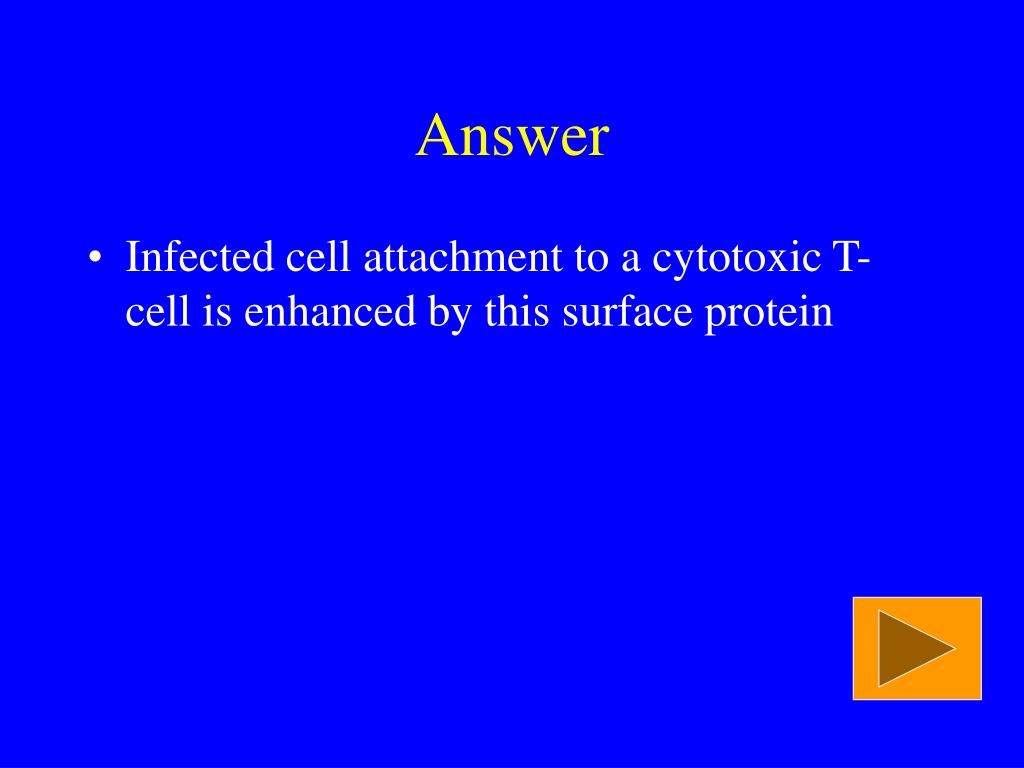 Answer

• Infected cell attachment to a cytotoxic T-cell is enhanced by this surface protein